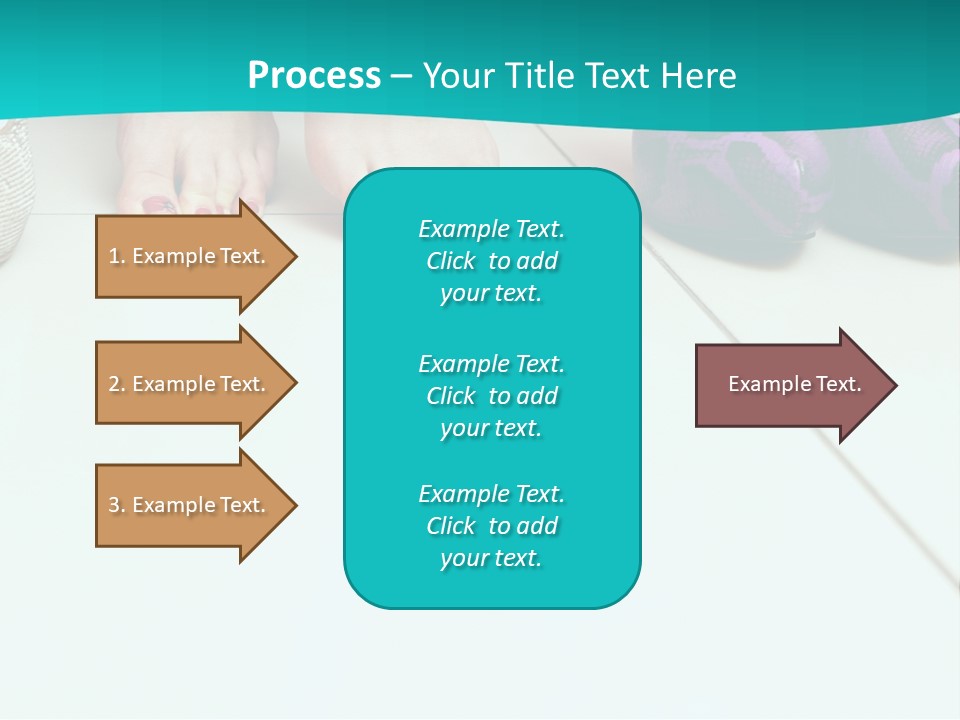 Process – Your Title Text Here

1. Example Text.

2. Example Text.

3. Example Text.

Example Text. Click to add your text.

Example Text. Click to add your text.

Example Text. Click to add your text.

Example Text.